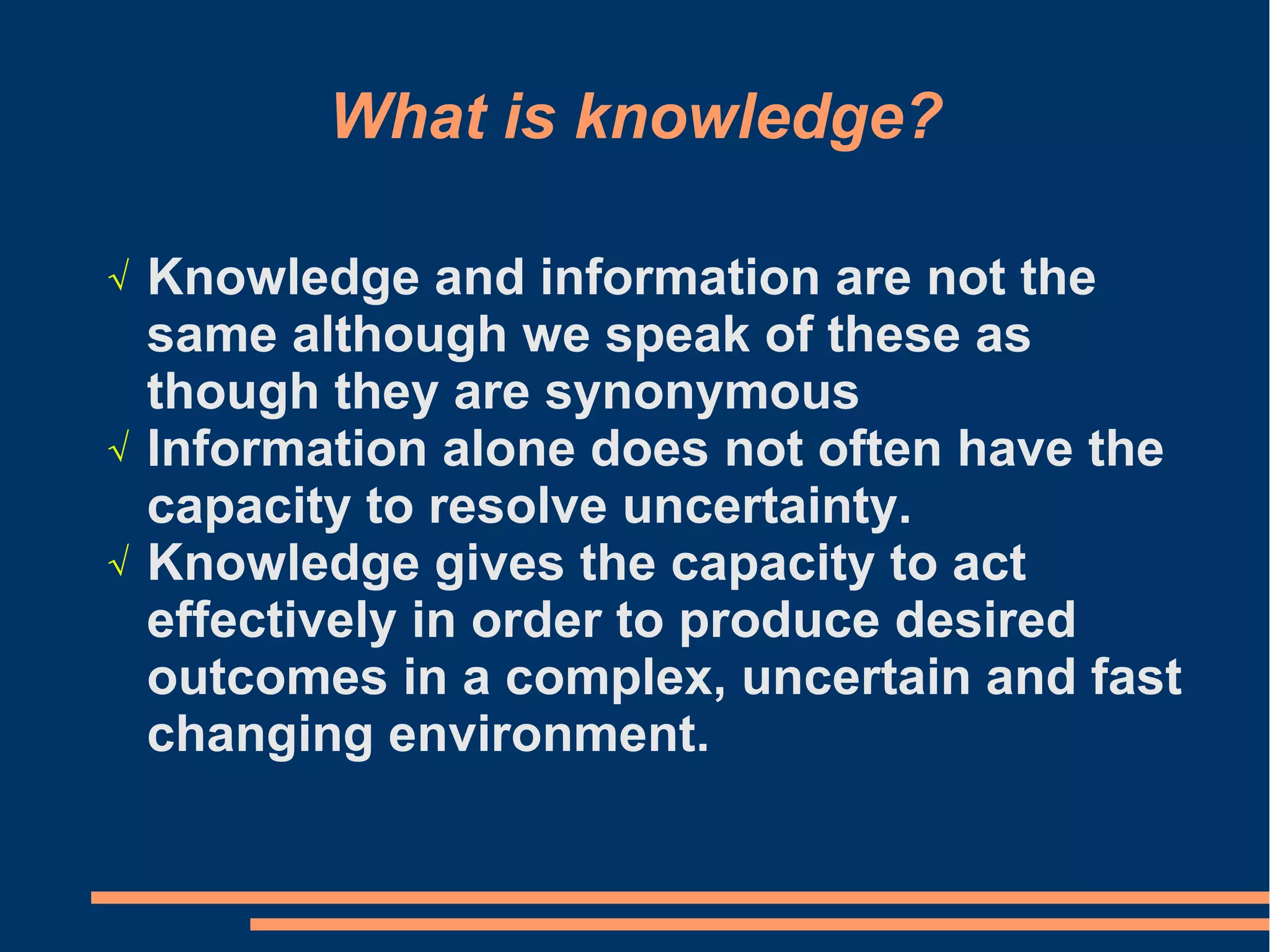 What is knowledge?

√ Knowledge and information are not the same although we speak of these as though they are synonymous

√ Information alone does not often have the capacity to resolve uncertainty.

√ Knowledge gives the capacity to act effectively in order to produce desired outcomes in a complex, uncertain and fast changing environment.